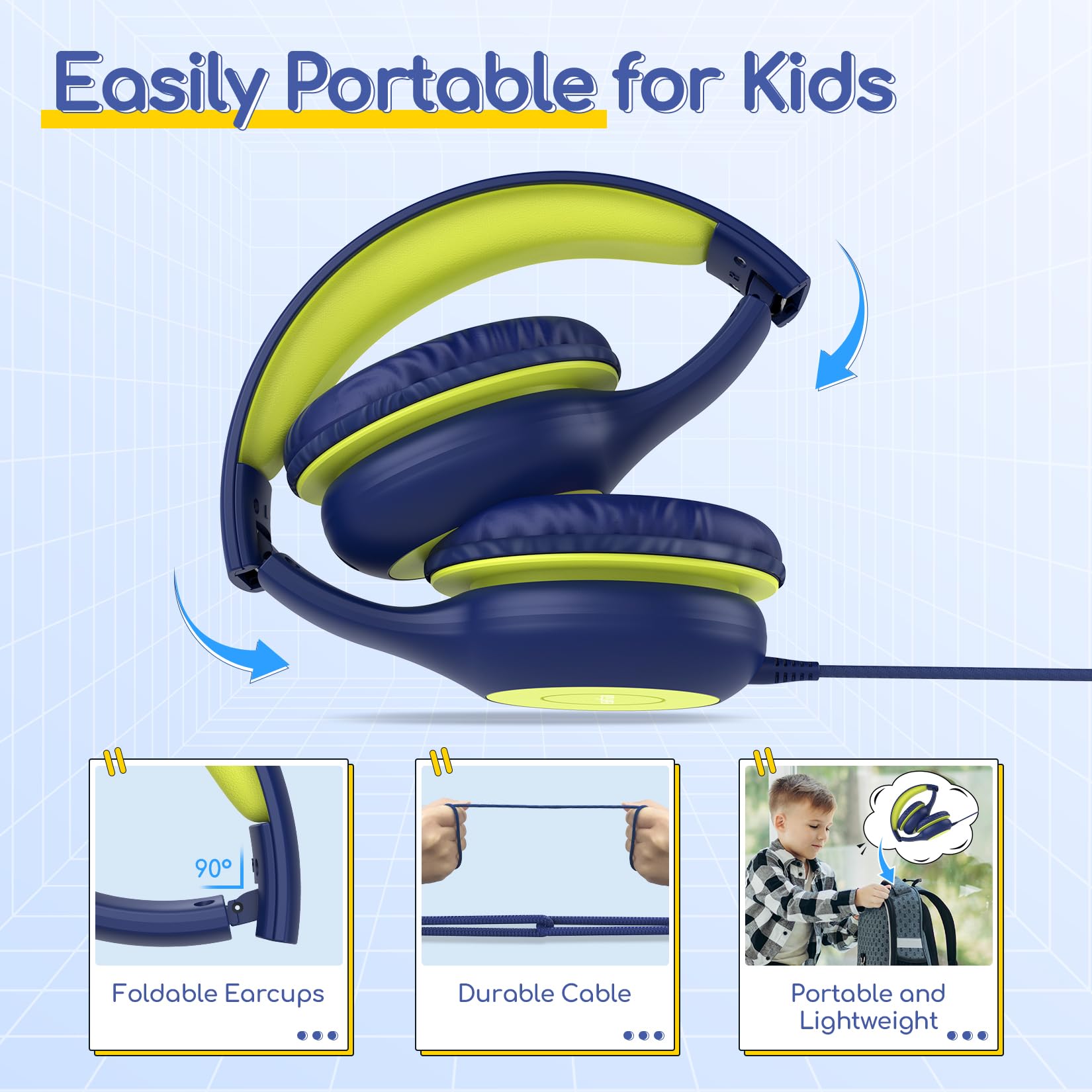 Easily Portable for Kids

90°

Foldable Earcups

Durable Cable

Portable and Lightweight